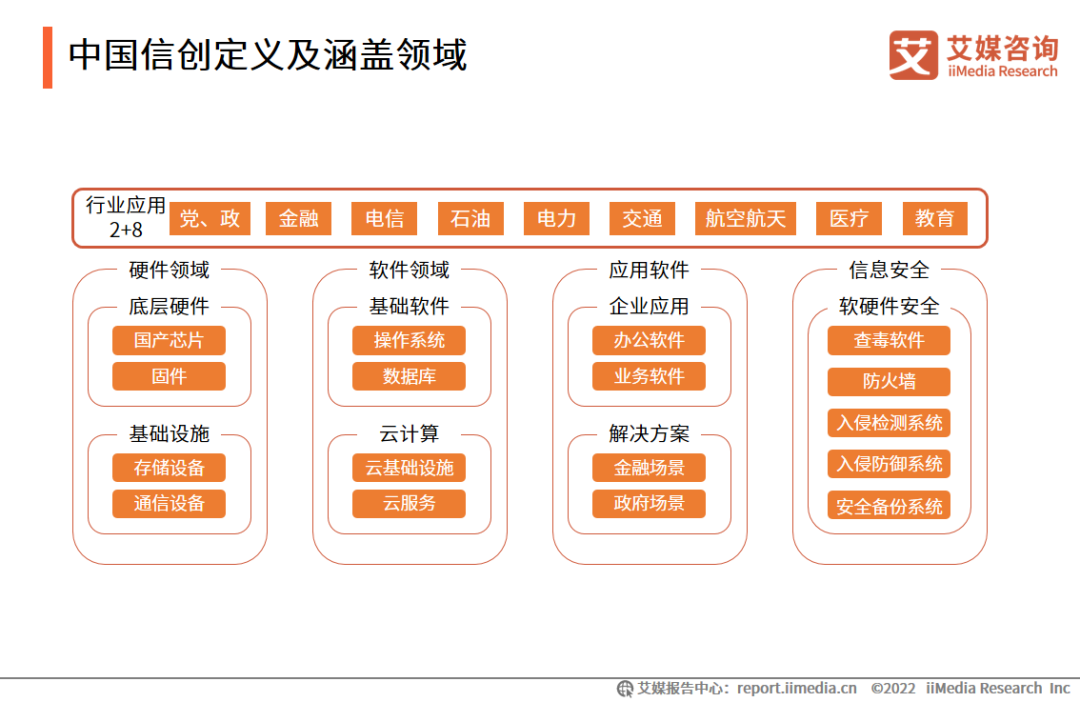 中国信创定义及涵盖领域

艾 艾媒咨询 iiMedia Research

行业应用 2+8

党、政

金融

电信

石油

电力

交通

航空航天

医疗

教育

硬件领域

底层硬件

国产芯片

固件

基础设施

存储设备

通信设备

软件领域

基础软件

操作系统

数据库

云计算

云基础设施

云服务

应用软件

企业应用

办公软件

业务软件

解决方案

金融场景

政府场景

信息安全

软硬件安全

查毒软件

防火墙

入侵检测系统

入侵防御系统

安全备份系统

艾媒报告中心：report.iimedia.cn ©2022 iiMedia Research Inc